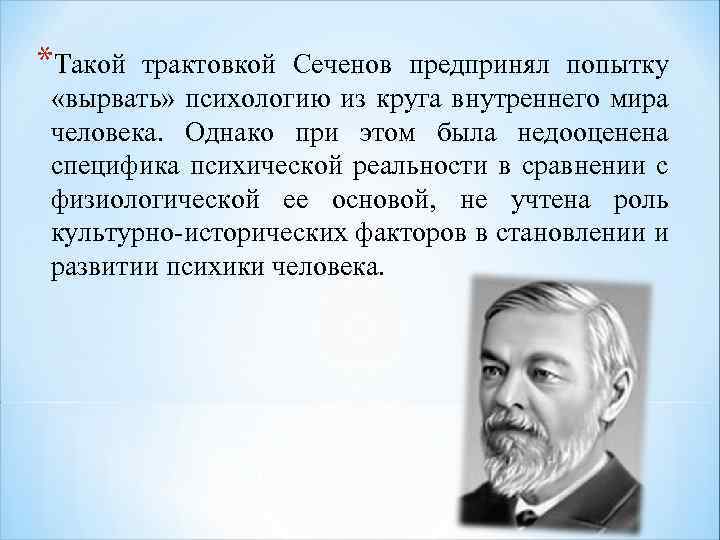 *Такой трактовкой Сеченов предпринял попытку «вырвать» психологию из круга внутреннего мира человека. Однако при этом была недооценена специфика психической реальности в сравнении с физиологической ее основой, не учтена роль культурно-исторических факторов в становлении и развитии психики человека.